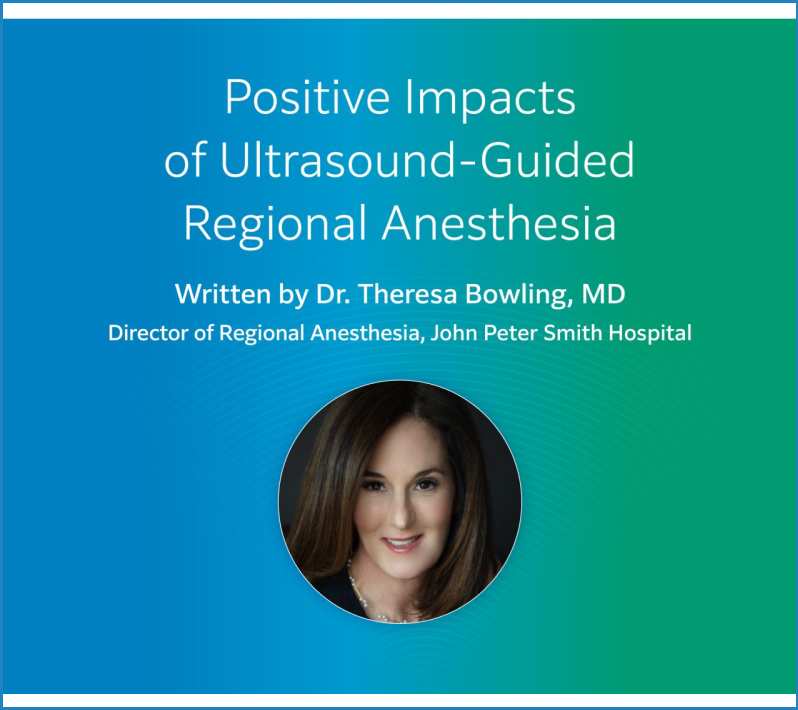 Positive Impacts of Ultrasound-Guided Regional Anesthesia

Written by Dr. Theresa Bowling, MD

Director of Regional Anesthesia, John Peter Smith Hospital